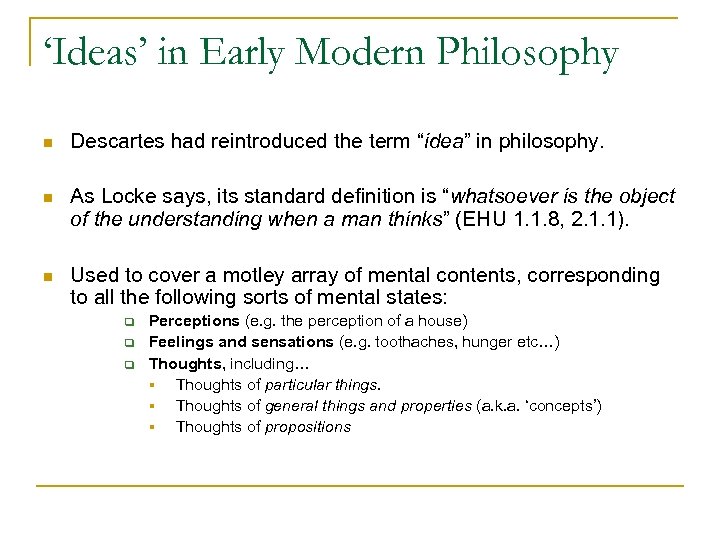 ‘Ideas’ in Early Modern Philosophy

Descartes had reintroduced the term “idea” in philosophy.

As Locke says, its standard definition is “whatsoever is the object of the understanding when a man thinks” (EHU 1.1.8, 2.1.1).

Used to cover a motley array of mental contents, corresponding to all the following sorts of mental states:

Perceptions (e.g. the perception of a house)

Feelings and sensations (e.g. toothaches, hunger etc…)

Thoughts, including…

Thoughts of particular things.

Thoughts of general things and properties (a.k.a. ‘concepts’)

Thoughts of propositions